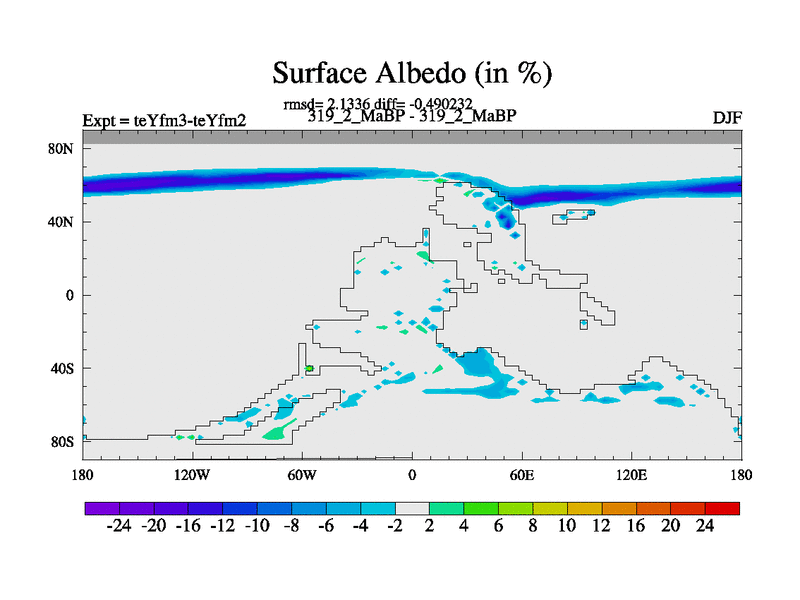 Surface Albedo (in %)

rmsd= 2.1336 diff= -0.490232

Expt = teYfm3-teYfm2

319_2_MaBP - 319_2_MaBP

DJF

80N
40N
0
40S
80S

180 120W 60W 0 60E 120E 180

-24 -20 -16 -12 -10 -8 -6 -4 -2 2 4 6 8 10 12 16 20 24